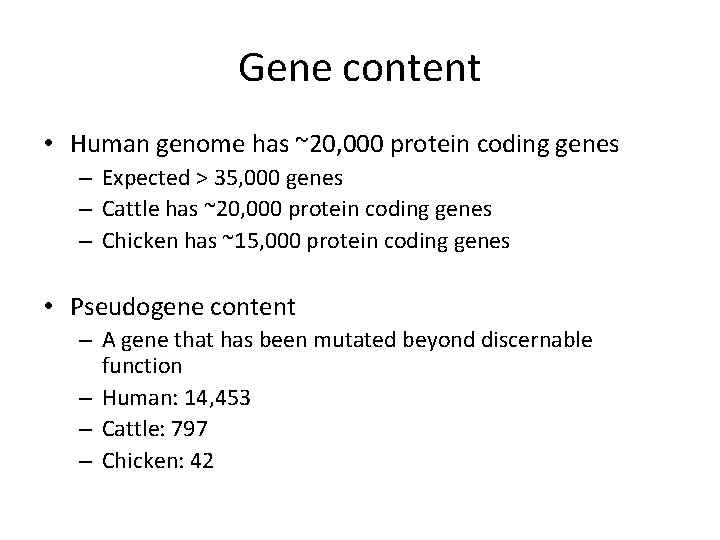 Gene content

• Human genome has ~20,000 protein coding genes
– Expected > 35,000 genes
– Cattle has ~20,000 protein coding genes
– Chicken has ~15,000 protein coding genes

• Pseudogene content
– A gene that has been mutated beyond discernable function
– Human: 14,453
– Cattle: 797
– Chicken: 42